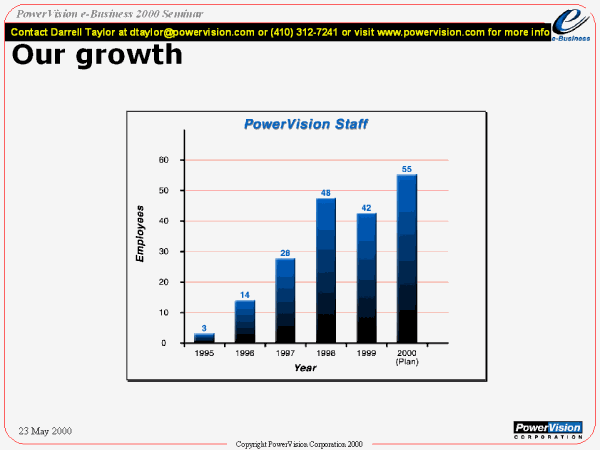 PowerVision e-Business 2000 Seminar

Contact Darrell Taylor at dtaylor@powervision.com or (410) 312-7241 or visit www.powervision.com for more info

e-Business

Our growth

PowerVision Staff

Employees

60
50
40
30
20
10
0

3
14
28
48
42
55

1995
1996
1997
1998
1999
2000 (Plan)

Year

23 May 2000

Copyright PowerVision Corporation 2000

PowerVision CORPORATION